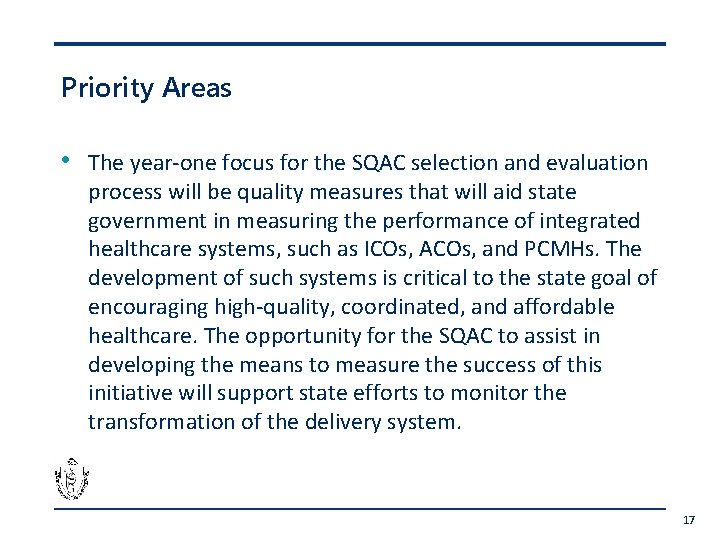 Priority Areas

• The year-one focus for the SQAC selection and evaluation process will be quality measures that will aid state government in measuring the performance of integrated healthcare systems, such as ICOs, ACOs, and PCMHs. The development of such systems is critical to the state goal of encouraging high-quality, coordinated, and affordable healthcare. The opportunity for the SQAC to assist in developing the means to measure the success of this initiative will support state efforts to monitor the transformation of the delivery system.

17